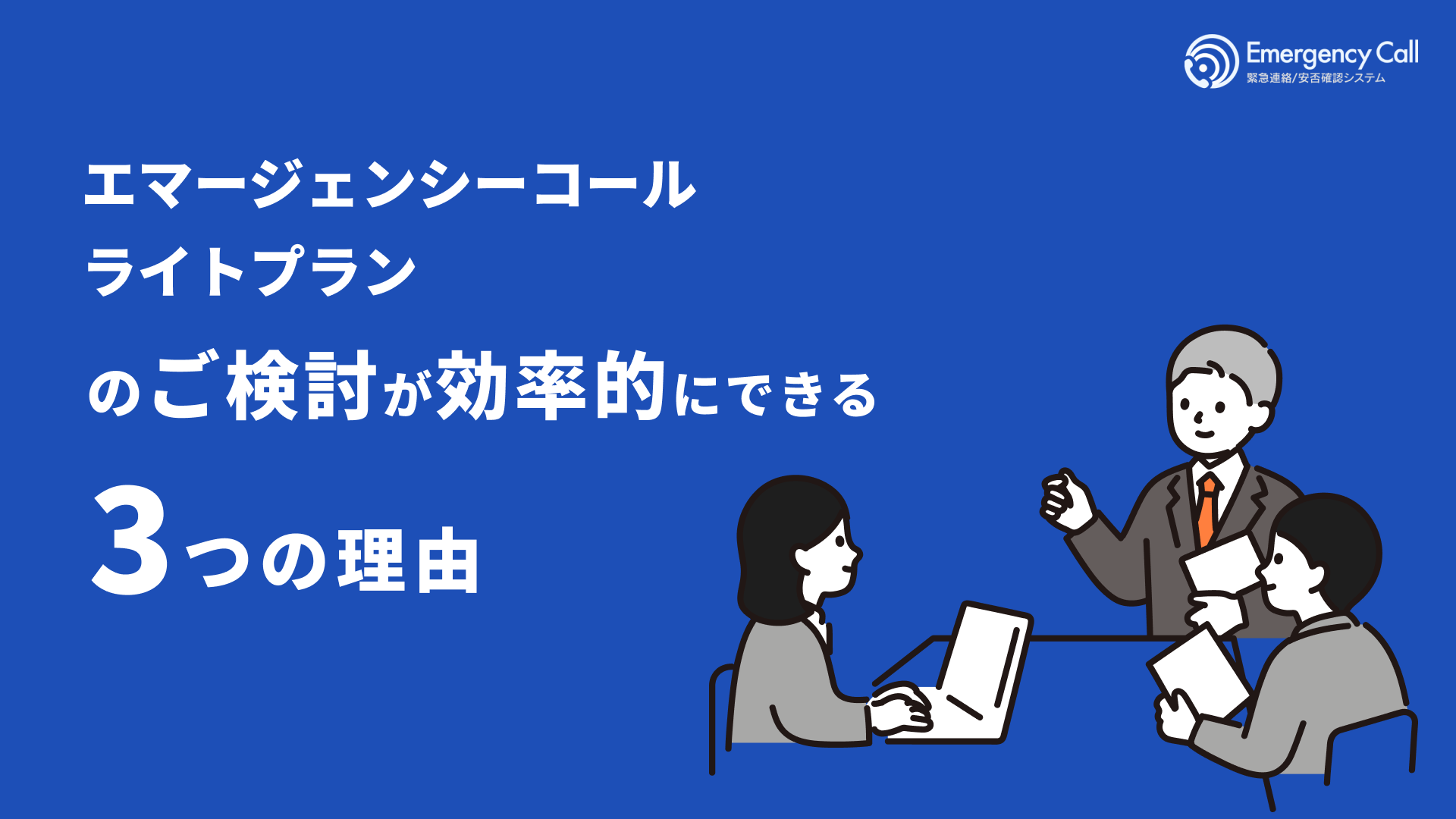 Emergency Call
緊急連絡/安否確認システム

エマージェンシーコール
ライトプラン
のご検討が効率的にできる
3つの理由